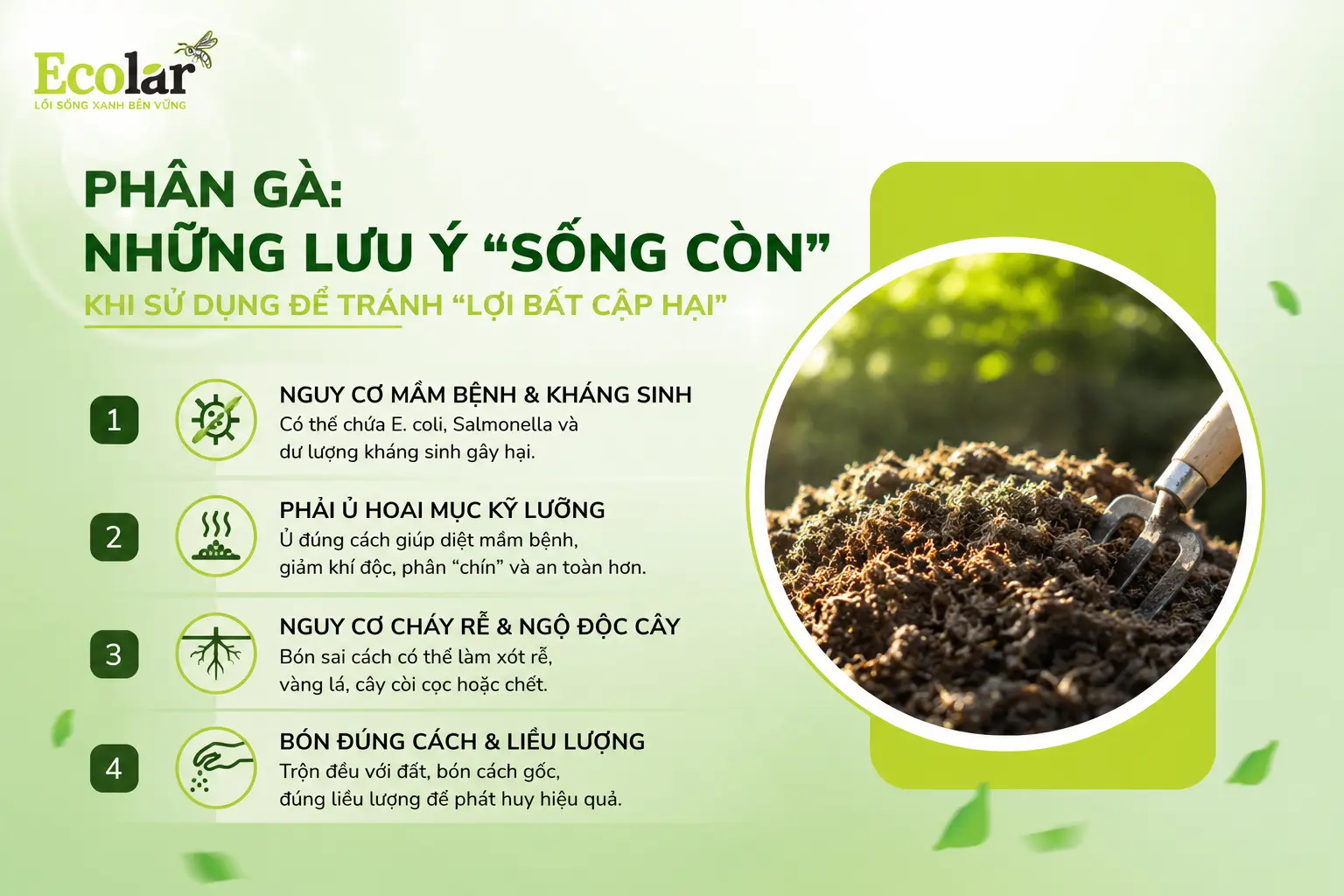 Ecolar
LỐI SỐNG XANH BỀN VỮNG

PHÂN GÀ:
NHỮNG LƯU Ý “SỐNG CÒN”
KHI SỬ DỤNG ĐỂ TRÁNH “LỢI BẤT CẬP HẠI”

1
NGUY CƠ MẦM BỆNH & KHÁNG SINH
Có thể chứa E. coli, Salmonella và dư lượng kháng sinh gây hại.

2
PHẢI Ủ HOAI MỤC KỸ LƯỠNG
Ủ đúng cách giúp diệt mầm bệnh, giảm khí độc, phân “chín” và an toàn hơn.

3
NGUY CƠ CHÁY RỄ & NGỘ ĐỘC CÂY
Bón sai cách có thể làm xót rễ, vàng lá, cây còi cọc hoặc chết.

4
BÓN ĐÚNG CÁCH & LIỀU LƯỢNG
Trộn đều với đất, bón cách gốc, đúng liều lượng để phát huy hiệu quả.